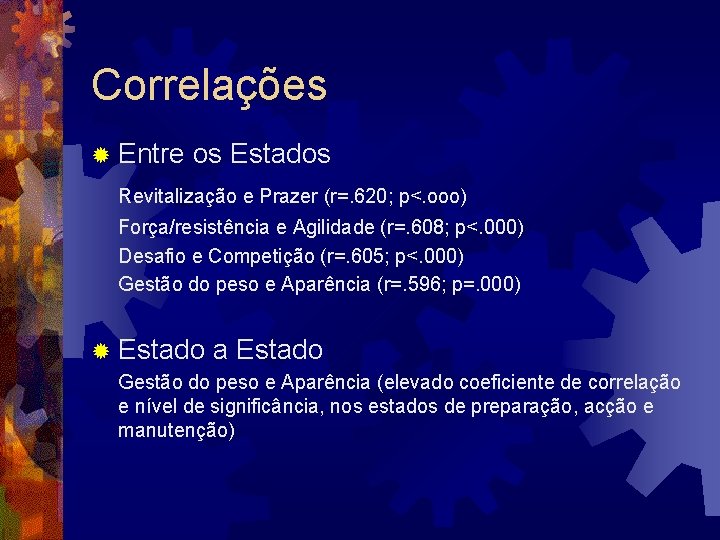 Correlações

Entre os Estados

Revitalização e Prazer (r=.620; p<.ooo)
Força/resistência e Agilidade (r=.608; p<.000)
Desafio e Competição (r=.605; p<.000)
Gestão do peso e Aparência (r=.596; p=.000)

Estado a Estado

Gestão do peso e Aparência (elevado coeficiente de correlação e nível de significância, nos estados de preparação, acção e manutenção)